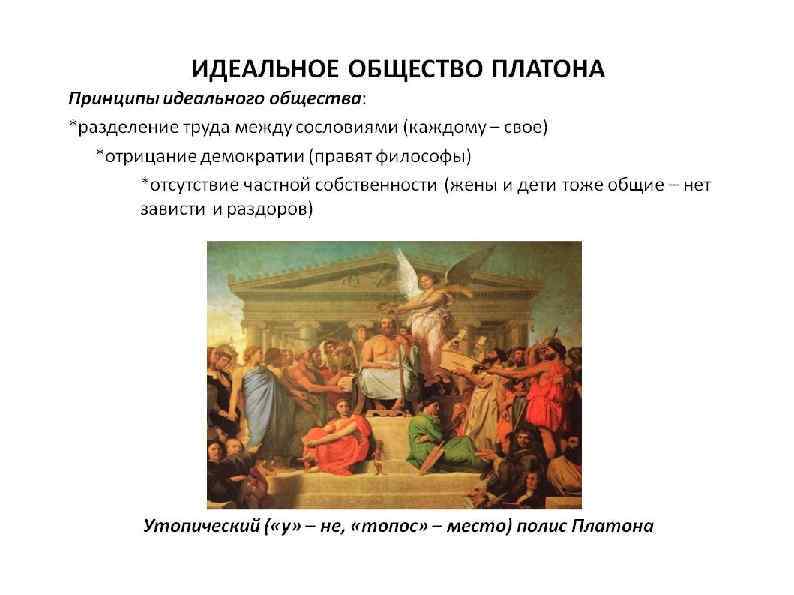 ИДЕАЛЬНОЕ ОБЩЕСТВО ПЛАТОНА

Принципы идеального общества:

*разделение труда между сословиями (каждому – свое)

*отрицание демократии (правят философы)

*отсутствие частной собственности (жены и дети тоже общие – нет зависти и раздоров)

Утопический («у» – не, «топос» – место) полис Платона